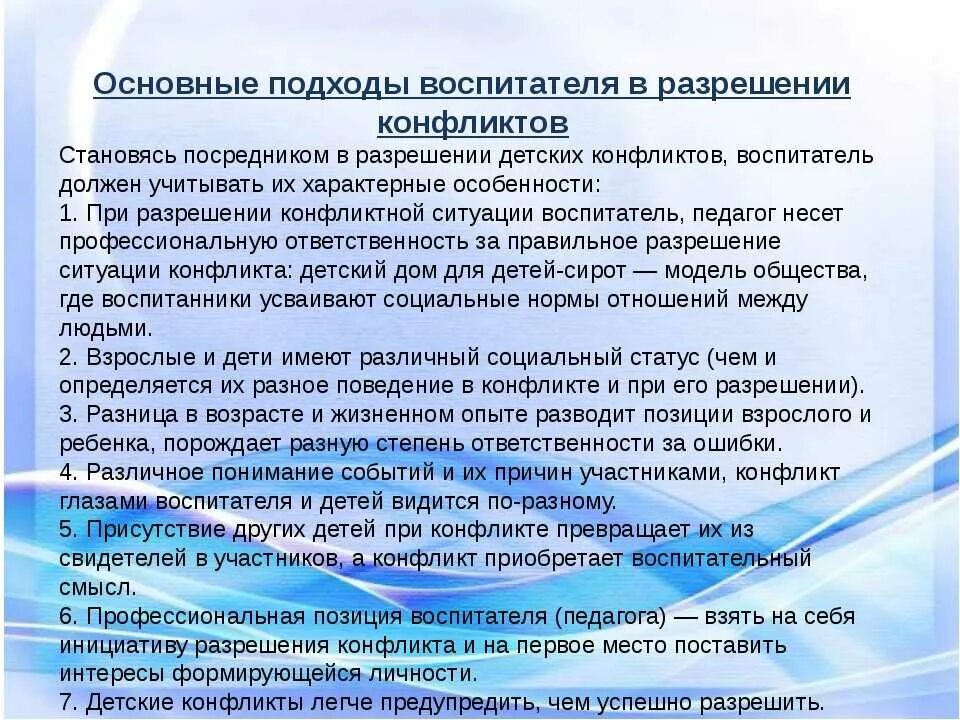 Основные подходы воспитателя в разрешении конфликтов

Становясь посредником в разрешении детских конфликтов, воспитатель должен учитывать их характерные особенности:
1. При разрешении конфликтной ситуации воспитатель, педагог несет профессиональную ответственность за правильное разрешение ситуации конфликта: детский дом для детей-сирот — модель общества, где воспитанники усваивают социальные нормы отношений между людьми.
2. Взрослые и дети имеют различный социальный статус (чем и определяется их разное поведение в конфликте и при его разрешении).
3. Разница в возрасте и жизненном опыте разводит позиции взрослого и ребенка, порождает разную степень ответственности за ошибки.
4. Различное понимание событий и их причин участниками, конфликт глазами воспитателя и детей видится по-разному.
5. Присутствие других детей при конфликте превращает их из свидетелей в участников, а конфликт приобретает воспитательный смысл.
6. Профессиональная позиция воспитателя (педагога) — взять на себя инициативу разрешения конфликта и на первое место поставить интересы формирующейся личности.
7. Детские конфликты легче предупредить, чем успешно разрешить.